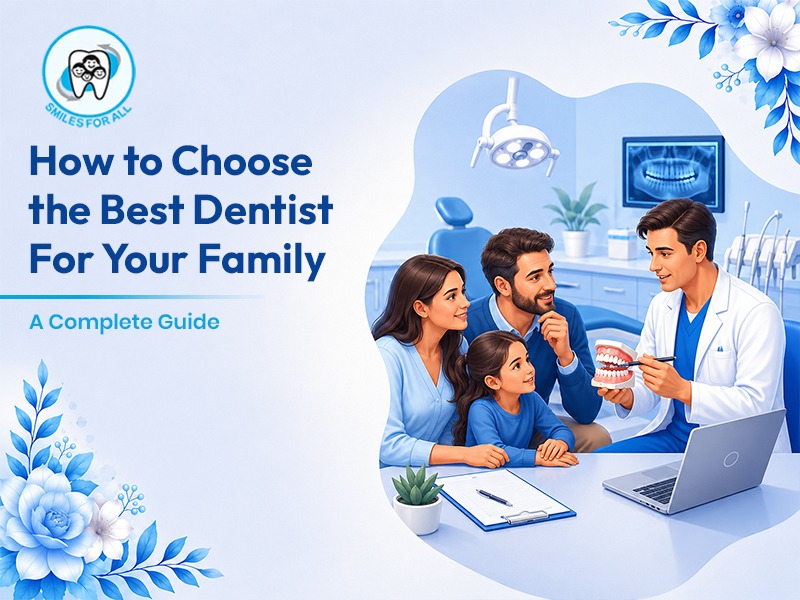 SMILES FOR ALL

How to Choose the Best Dentist For Your Family

A Complete Guide